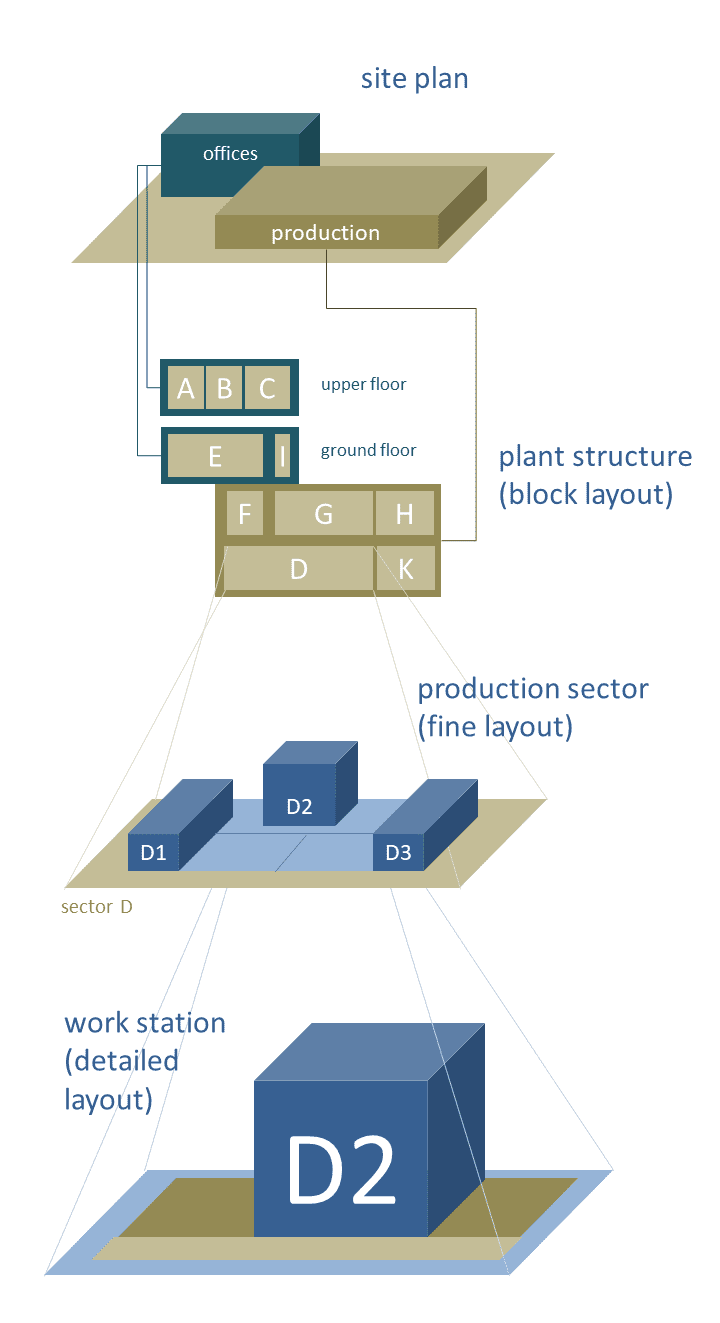 site plan

offices

production

A B C

upper floor

E I

ground floor

plant structure (block layout)

F G H

D K

production sector (fine layout)

D2

D1

D3

sector D

work station (detailed layout)

D2